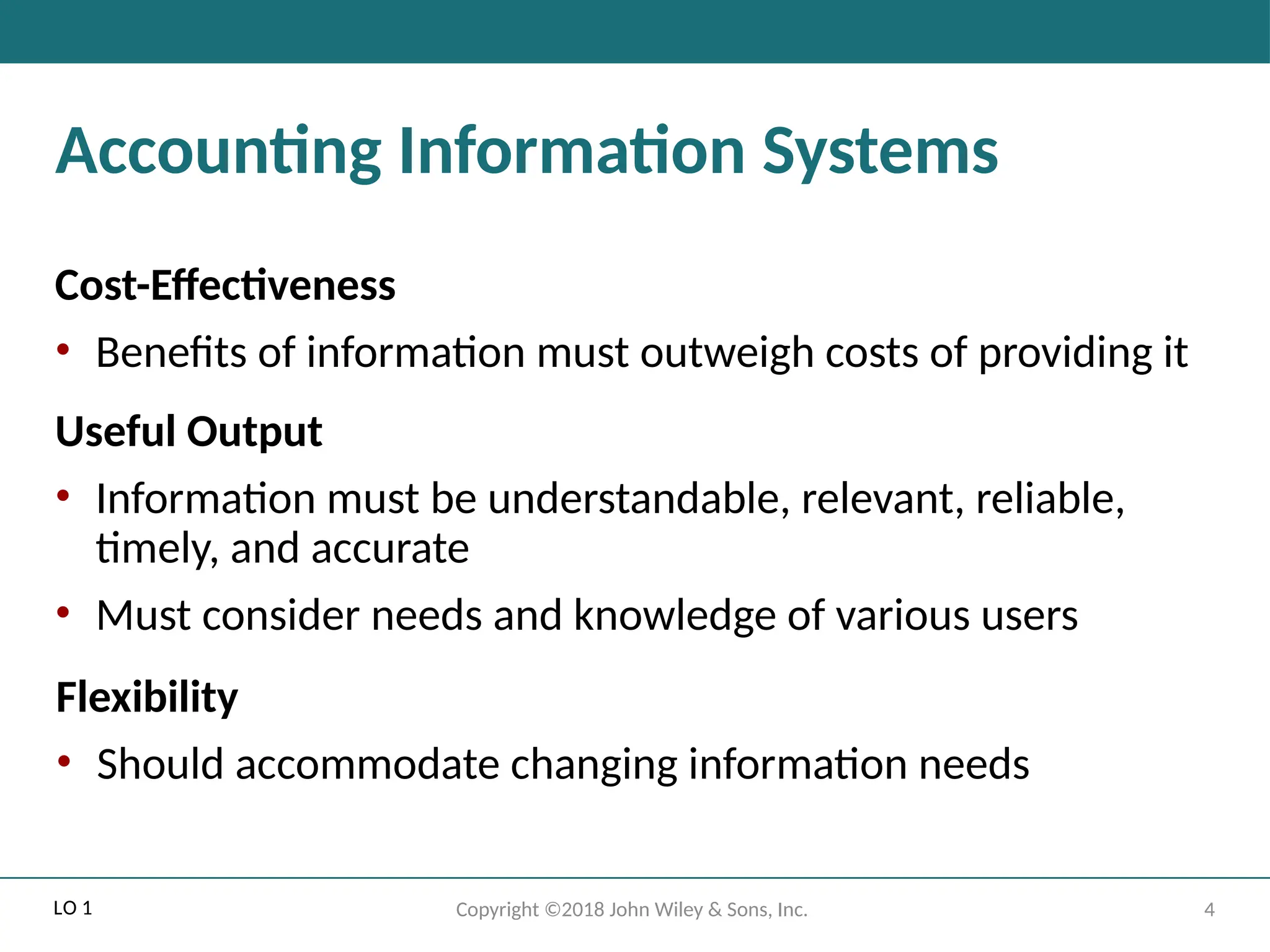 Accounting Information Systems

Cost-Effectiveness

• Benefits of information must outweigh costs of providing it

Useful Output

• Information must be understandable, relevant, reliable, timely, and accurate

• Must consider needs and knowledge of various users

Flexibility

• Should accommodate changing information needs

LO 1

Copyright ©2018 John Wiley & Sons, Inc.

4